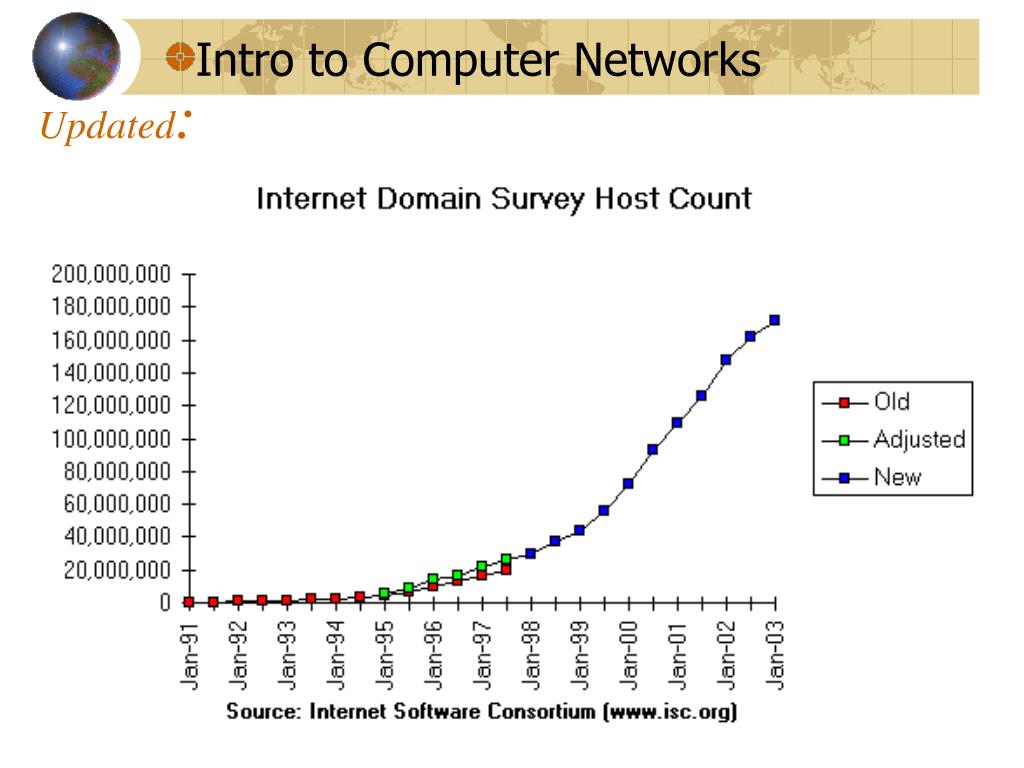 Intro to Computer Networks

Updated:

Internet Domain Survey Host Count

200,000,000
180,000,000
160,000,000
140,000,000
120,000,000
100,000,000
80,000,000
60,000,000
40,000,000
20,000,000
0

Jan-91 Jan-92 Jan-93 Jan-94 Jan-95 Jan-96 Jan-97 Jan-98 Jan-99 Jan-00 Jan-01 Jan-02 Jan-03

Old
Adjusted
New

Source: Internet Software Consortium (www.isc.org)